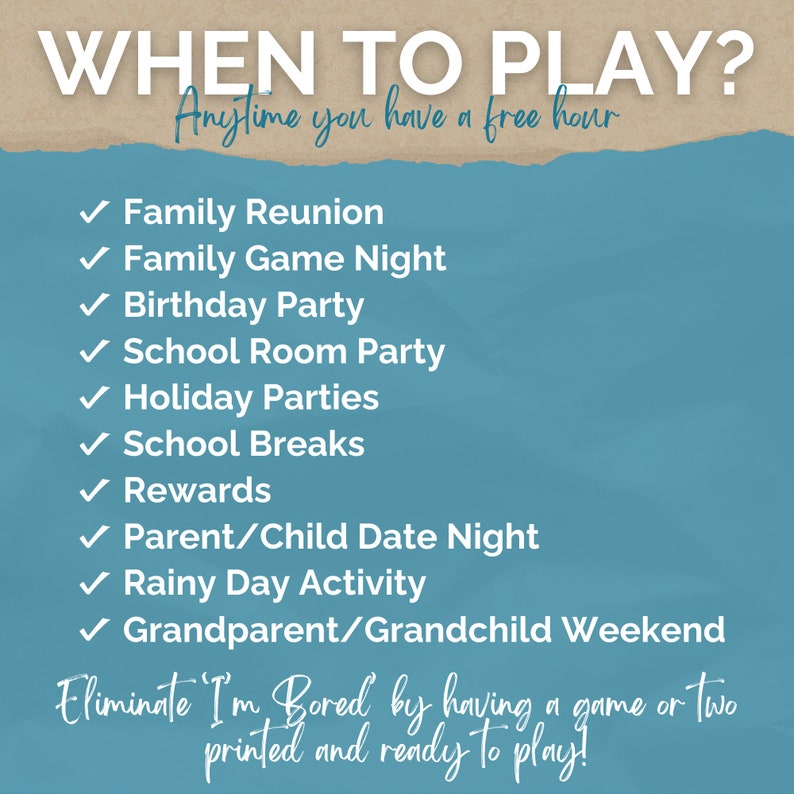 WHEN TO PLAY?
Anytime you have a free hour

✓ Family Reunion
✓ Family Game Night
✓ Birthday Party
✓ School Room Party
✓ Holiday Parties
✓ School Breaks
✓ Rewards
✓ Parent/Child Date Night
✓ Rainy Day Activity
✓ Grandparent/Grandchild Weekend

Eliminate 'I'm Bored' by having a game or two printed and ready to play!